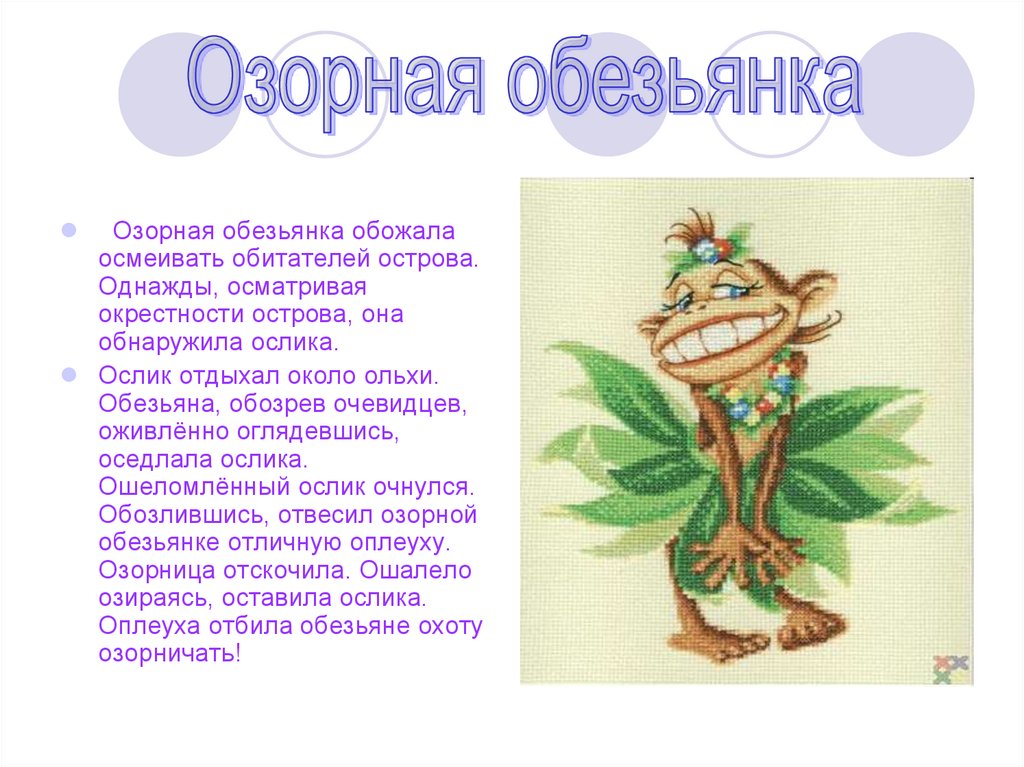 Озорная обезьянка

Озорная обезьянка обожала осмеивать обитателей острова. Однажды, осматривая окрестности острова, она обнаружила ослика.

Ослик отдыхал около ольхи. Обезьяна, обозрев очевидцев, оживлённо оглядевшись, оседлала ослика. Ошеломлённый ослик очнулся. Обозлившись, отвесил озорной обезьянке отличную оплеуху. Озорница отскочила. Ошалело озираясь, оставила ослика. Оплеуха отбила обезьяне охоту озорничать!